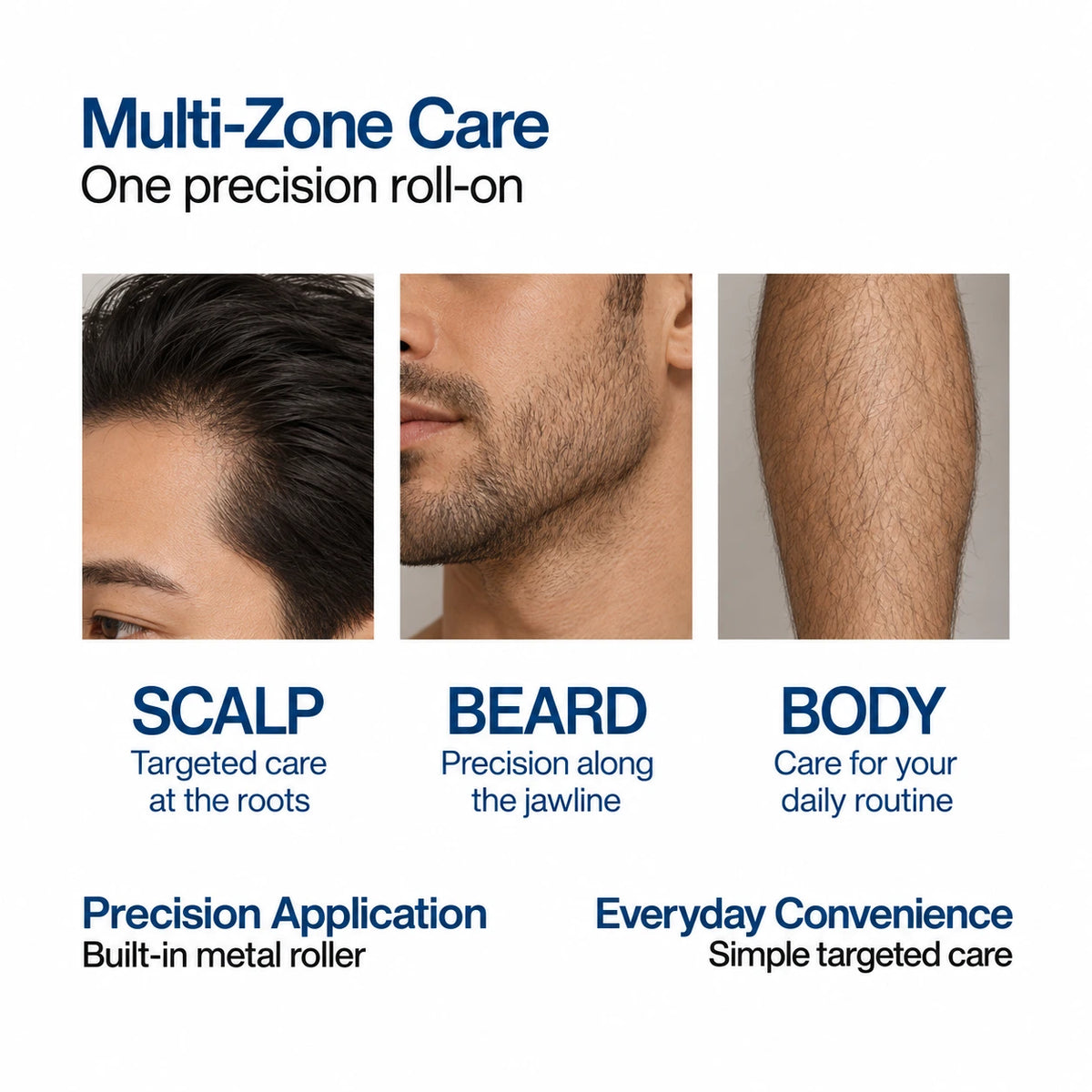 Multi-Zone Care
One precision roll-on

SCALP
Targeted care at the roots

BEARD
Precision along the jawline

BODY
Care for your daily routine

Precision Application
Built-in metal roller

Everyday Convenience
Simple targeted care